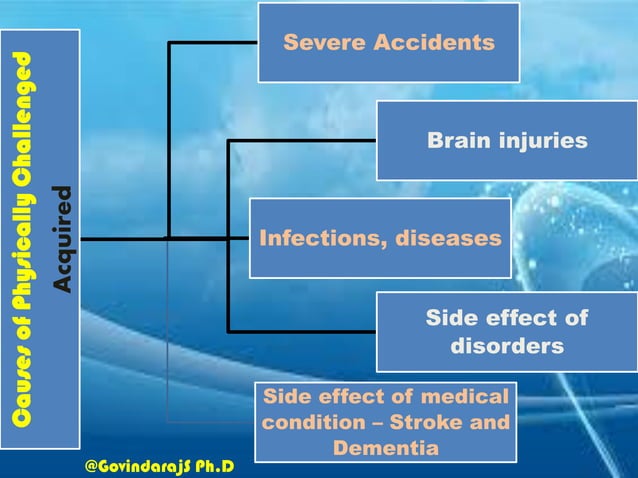 Causes of Physically Challenged

Acquired

Severe Accidents

Brain injuries

Infections, diseases

Side effect of disorders

Side effect of medical condition – Stroke and Dementia

@GovindarajS Ph.D